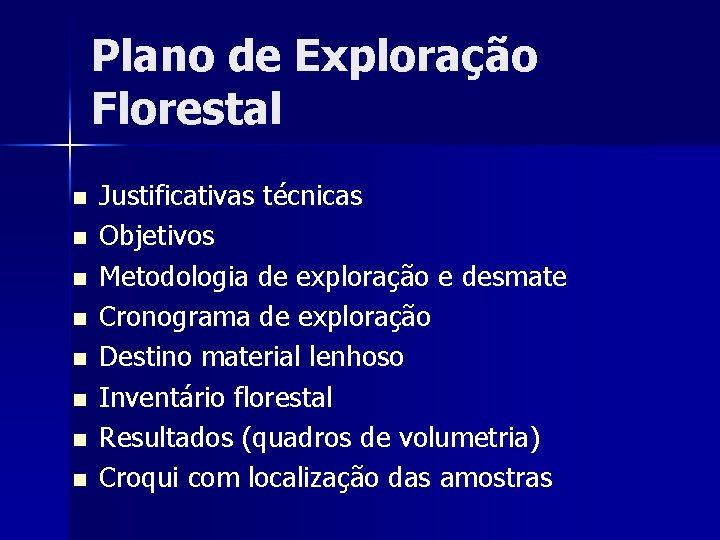 Plano de Exploração Florestal

- Justificativas técnicas
- Objetivos
- Metodologia de exploração e desmate
- Cronograma de exploração
- Destino material lenhoso
- Inventário florestal
- Resultados (quadros de volumetria)
- Croqui com localização das amostras